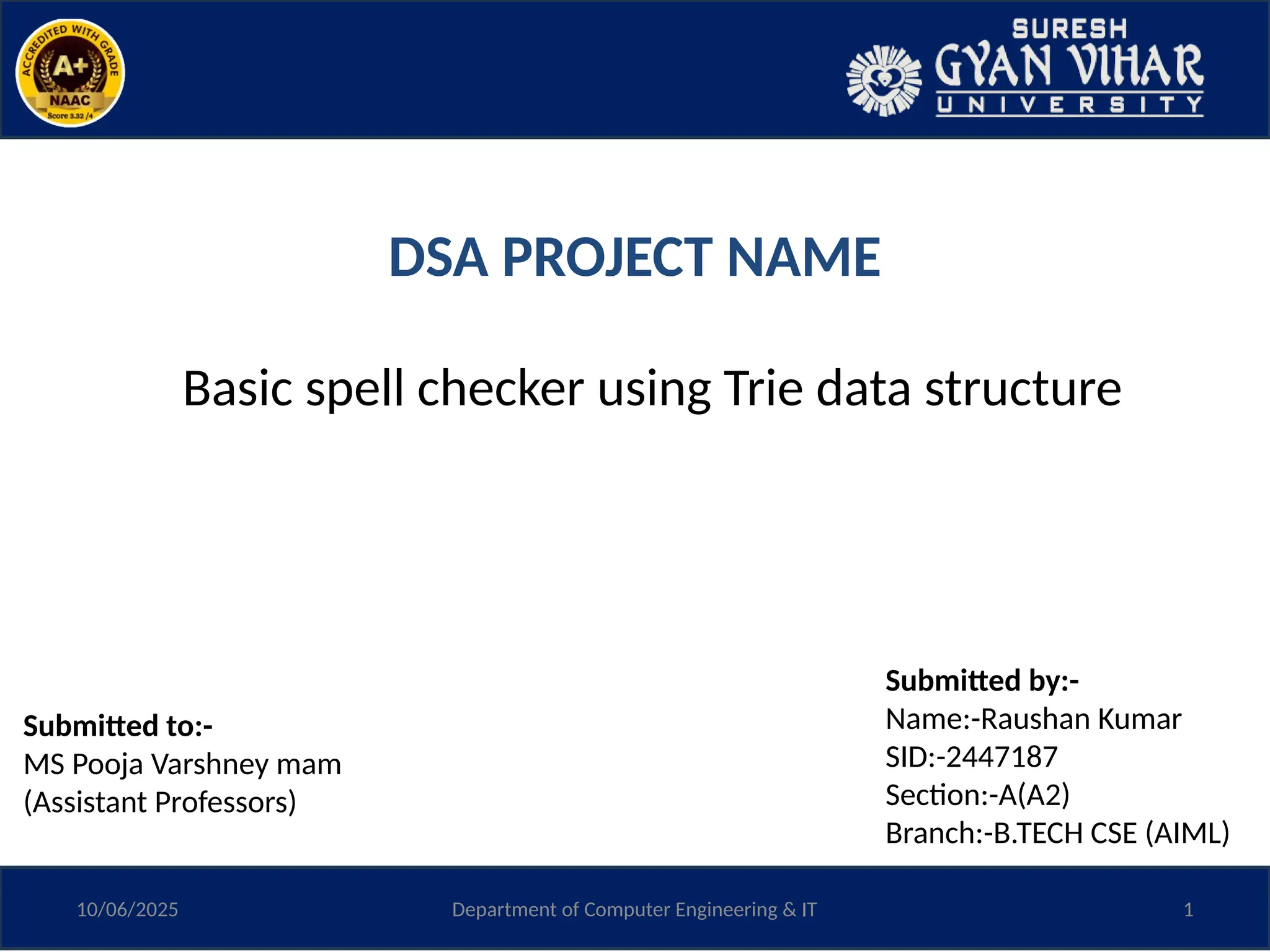 ACCREDITED WITH GRADE
A+
NAAC
Score 3.32 /4

SURESH
GYAN VIHAR
UNIVERSITY

DSA PROJECT NAME

Basic spell checker using Trie data structure

Submitted to:-
MS Pooja Varshney mam
(Assistant Professors)

Submitted by:-
Name:-Raushan Kumar
SID:-2447187
Section:-A(A2)
Branch:-B.TECH CSE (AIML)

10/06/2025
Department of Computer Engineering & IT
1